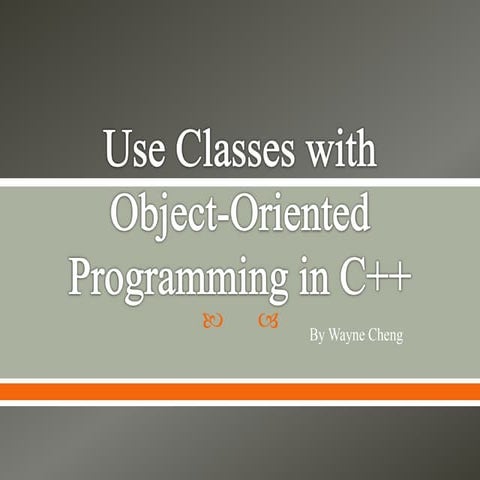 Use Classes with Object-Oriented Programming in C++

By Wayne Cheng